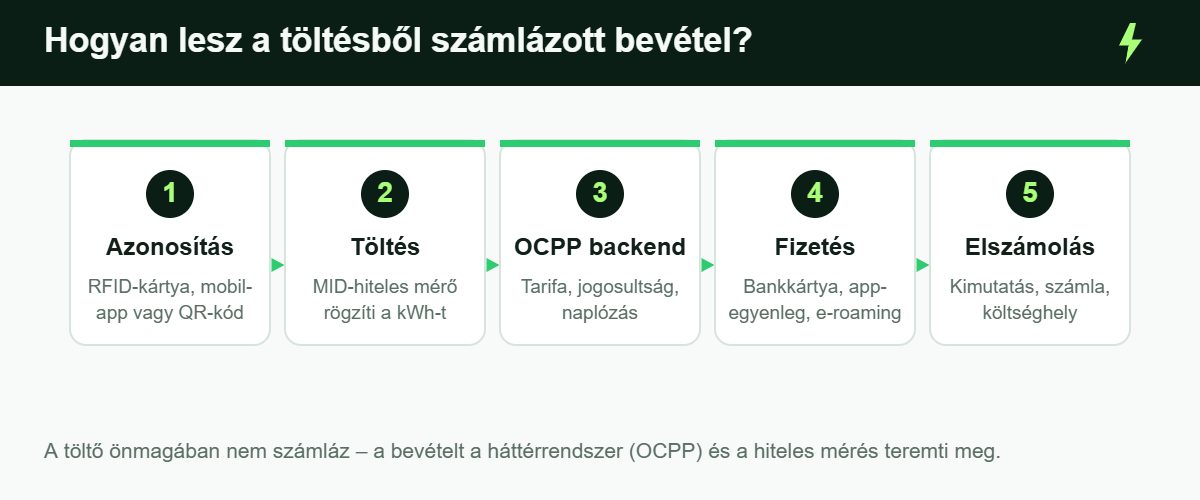 Hogyan lesz a töltésből számlázott bevétel?

1
Azonosítás
RFID-kártya, mobil-app vagy QR-kód

2
Töltés
MID-hiteles mérő rögzíti a kWh-t

3
OCPP backend
Tarifa, jogosultság, naplózás

4
Fizetés
Bankkártya, app-egyenleg, e-roaming

5
Elszámolás
Kimutatás, számla, költséghely

A töltő önmagában nem számláz – a bevételt a háttérrendszer (OCPP) és a hiteles mérés teremti meg.